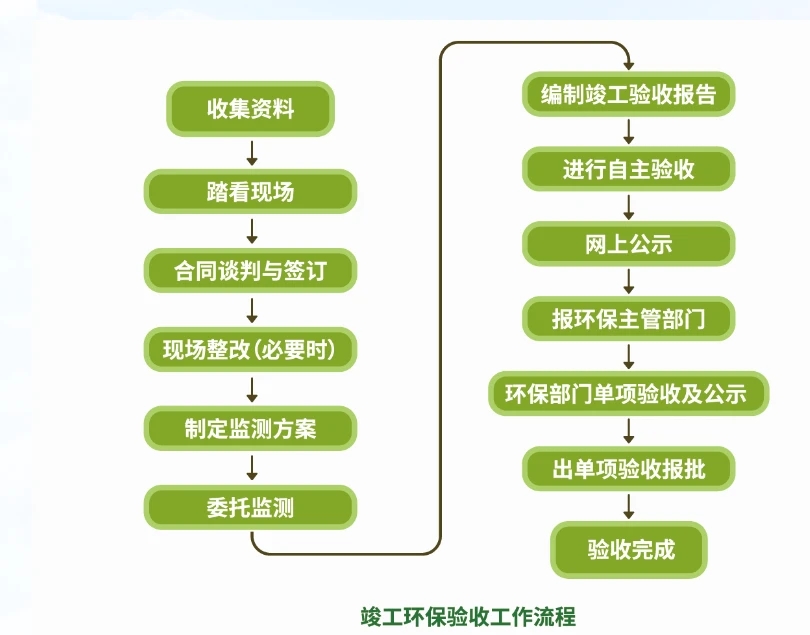 收集资料

踏看现场

合同谈判与签订

现场整改(必要时)

制定监测方案

委托监测

编制竣工验收报告

进行自主验收

网上公示

报环保主管部门

环保部门单项验收及公示

出单项验收报批

验收完成

竣工环保验收工作流程